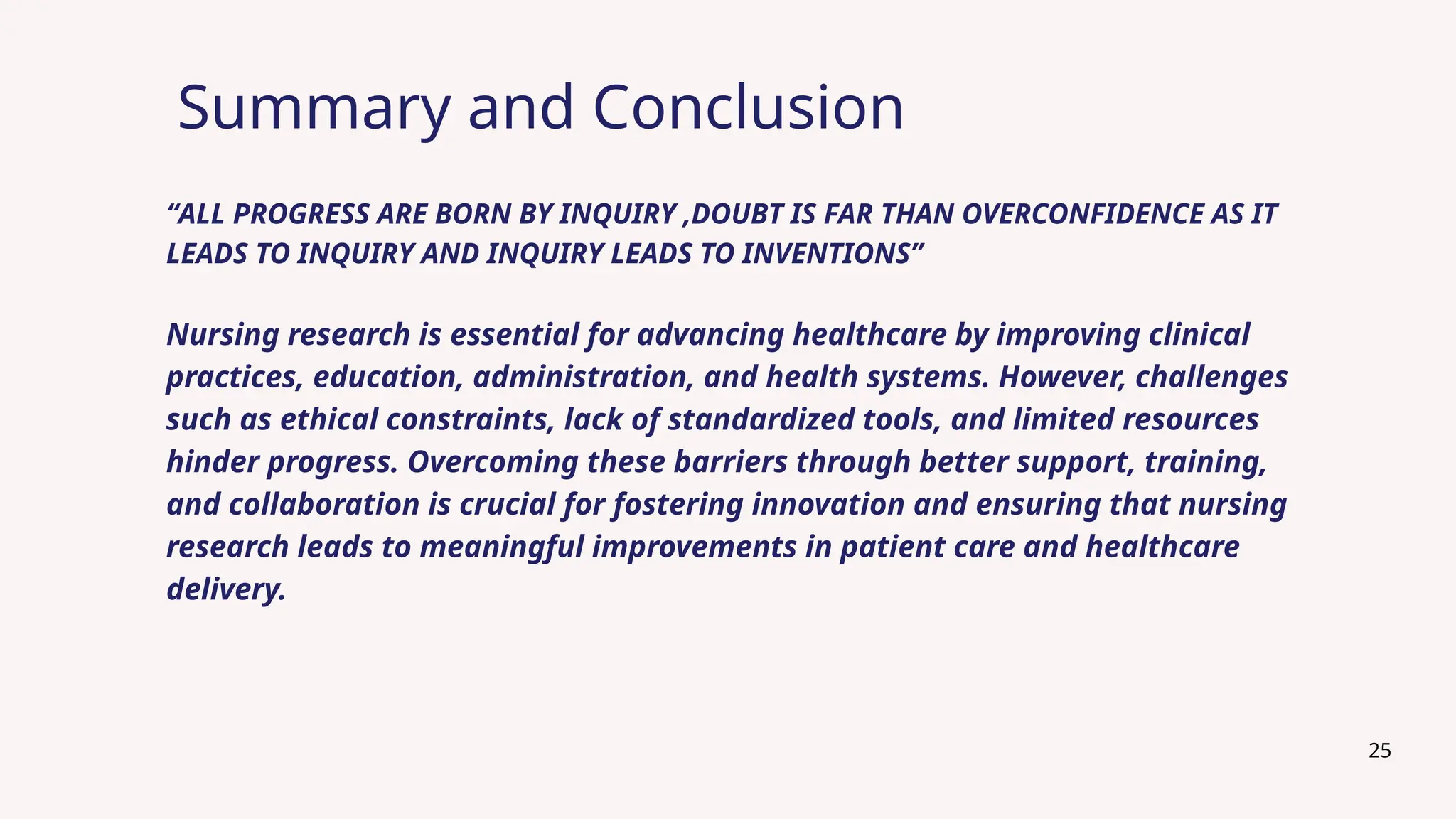 Summary and Conclusion

“ALL PROGRESS ARE BORN BY INQUIRY ,DOUBT IS FAR THAN OVERCONFIDENCE AS IT LEADS TO INQUIRY AND INQUIRY LEADS TO INVENTIONS”

Nursing research is essential for advancing healthcare by improving clinical practices, education, administration, and health systems. However, challenges such as ethical constraints, lack of standardized tools, and limited resources hinder progress. Overcoming these barriers through better support, training, and collaboration is crucial for fostering innovation and ensuring that nursing research leads to meaningful improvements in patient care and healthcare delivery.

25